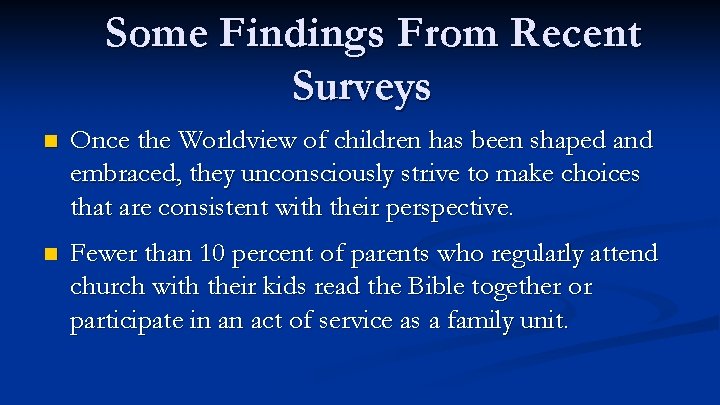 Some Findings From Recent Surveys

Once the Worldview of children has been shaped and embraced, they unconsciously strive to make choices that are consistent with their perspective.

Fewer than 10 percent of parents who regularly attend church with their kids read the Bible together or participate in an act of service as a family unit.